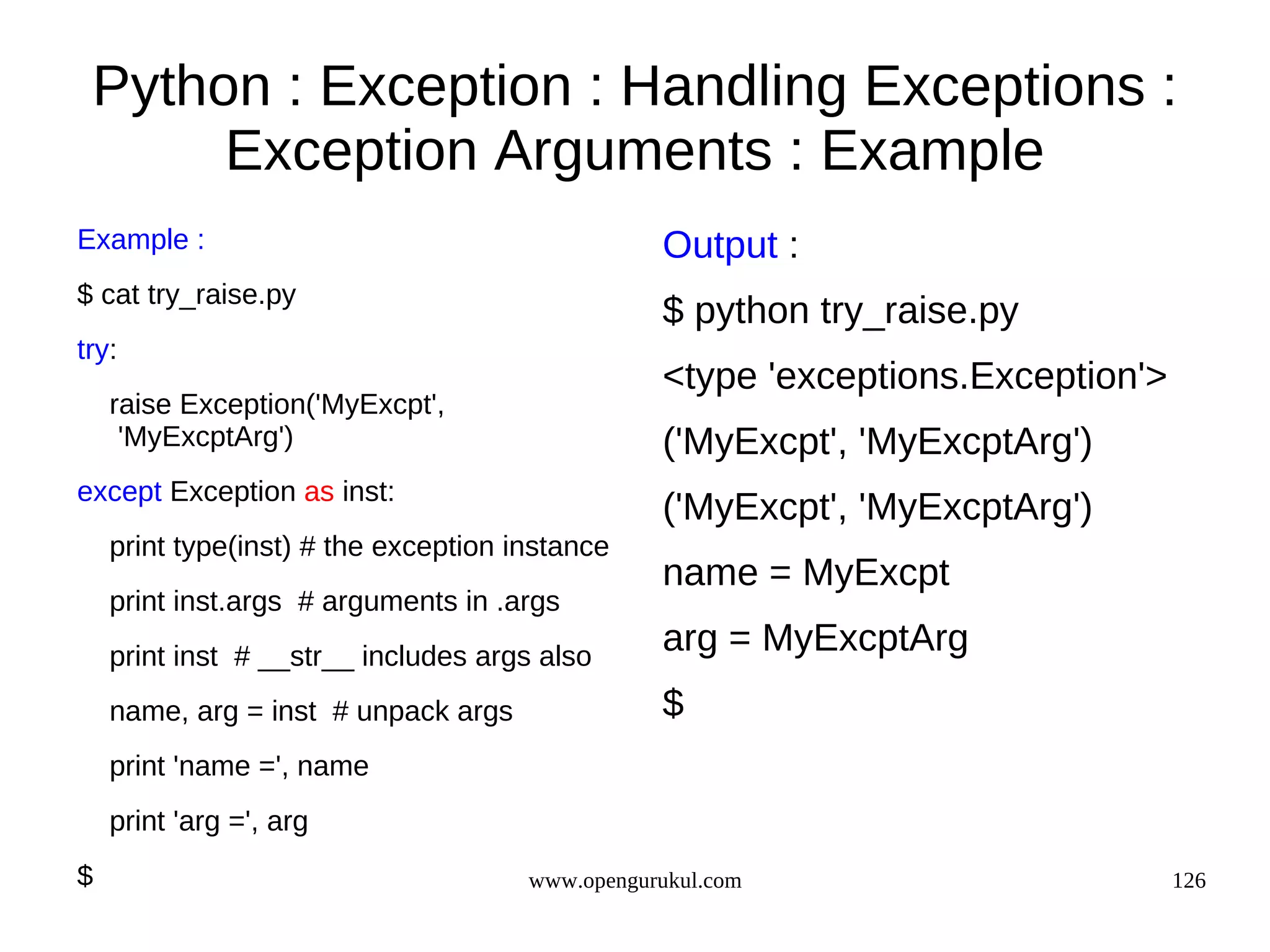 Python : Exception : Handling Exceptions : Exception Arguments : Example

Example :

$ cat try_raise.py

try:

raise Exception('MyExcpt', 'MyExcptArg')

except Exception as inst:

print type(inst) # the exception instance

print inst.args # arguments in .args

print inst # __str__ includes args also

name, arg = inst # unpack args

print 'name =', name

print 'arg =', arg

$

Output :

$ python try_raise.py

<type 'exceptions.Exception'>

('MyExcpt', 'MyExcptArg')

('MyExcpt', 'MyExcptArg')

name = MyExcpt

arg = MyExcptArg

$

www.opengurukul.com

126